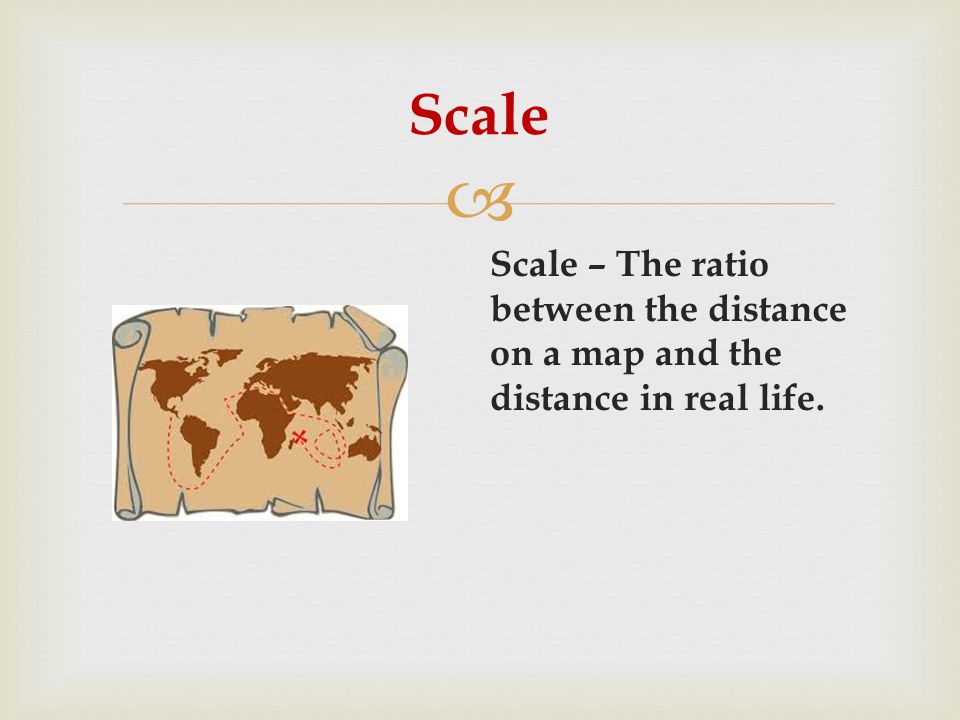 Scale

Scale – The ratio between the distance on a map and the distance in real life.